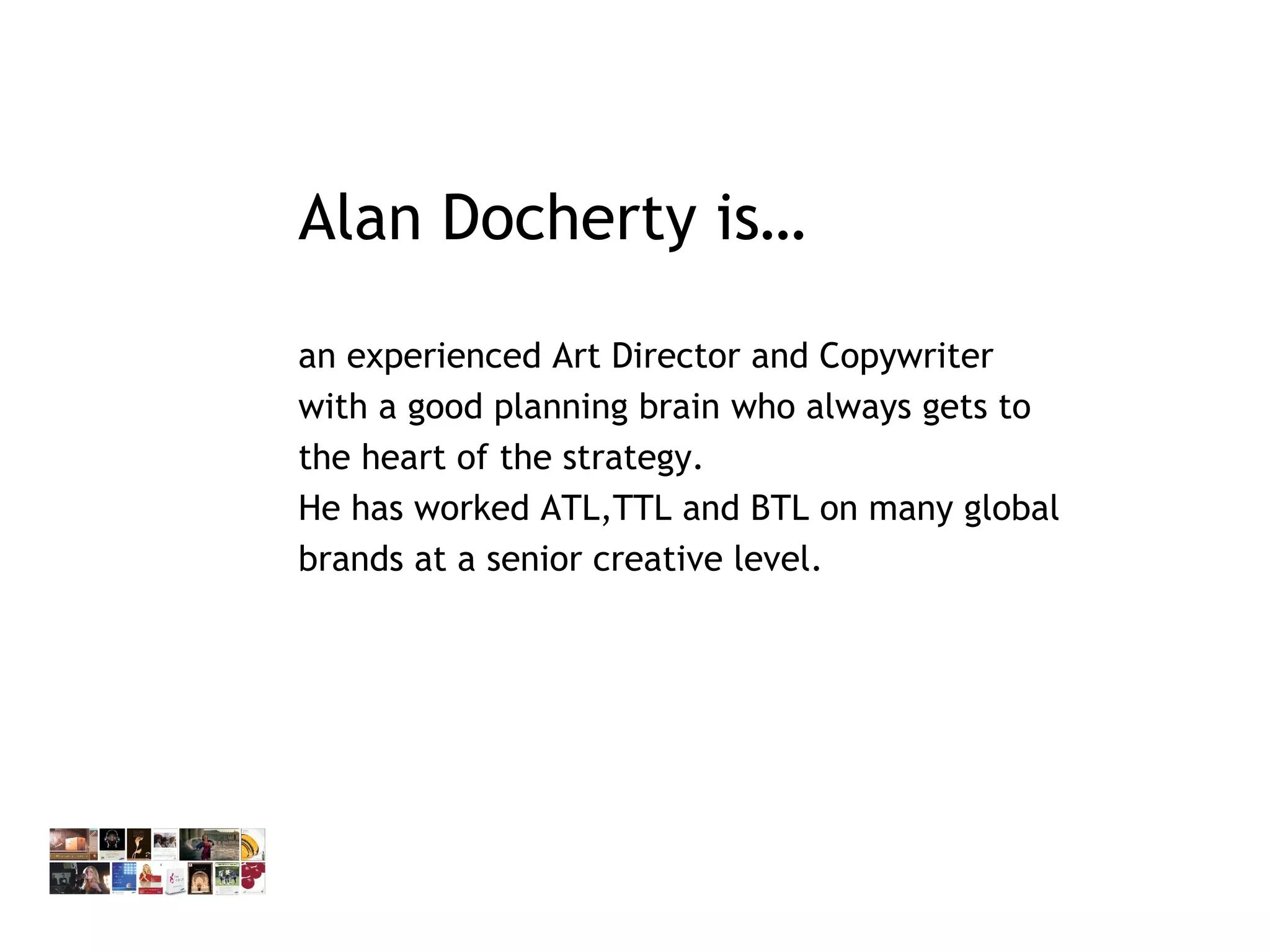 Alan Docherty is...

an experienced Art Director and Copywriter with a good planning brain who always gets to the heart of the strategy.
He has worked ATL,TTL and BTL on many global brands at a senior creative level.